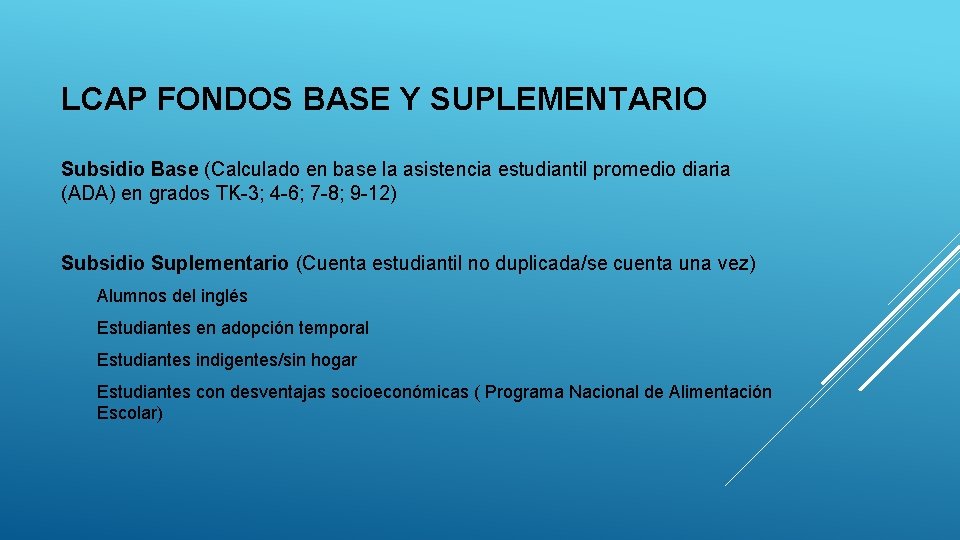 LCAP FONDOS BASE Y SUPLEMENTARIO

Subsidio Base (Calculado en base la asistencia estudiantil promedio diaria (ADA) en grados TK-3; 4-6; 7-8; 9-12)

Subsidio Suplementario (Cuenta estudiantil no duplicada/se cuenta una vez)

Alumnos del inglés

Estudiantes en adopción temporal

Estudiantes indigentes/sin hogar

Estudiantes con desventajas socioeconómicas ( Programa Nacional de Alimentación Escolar)